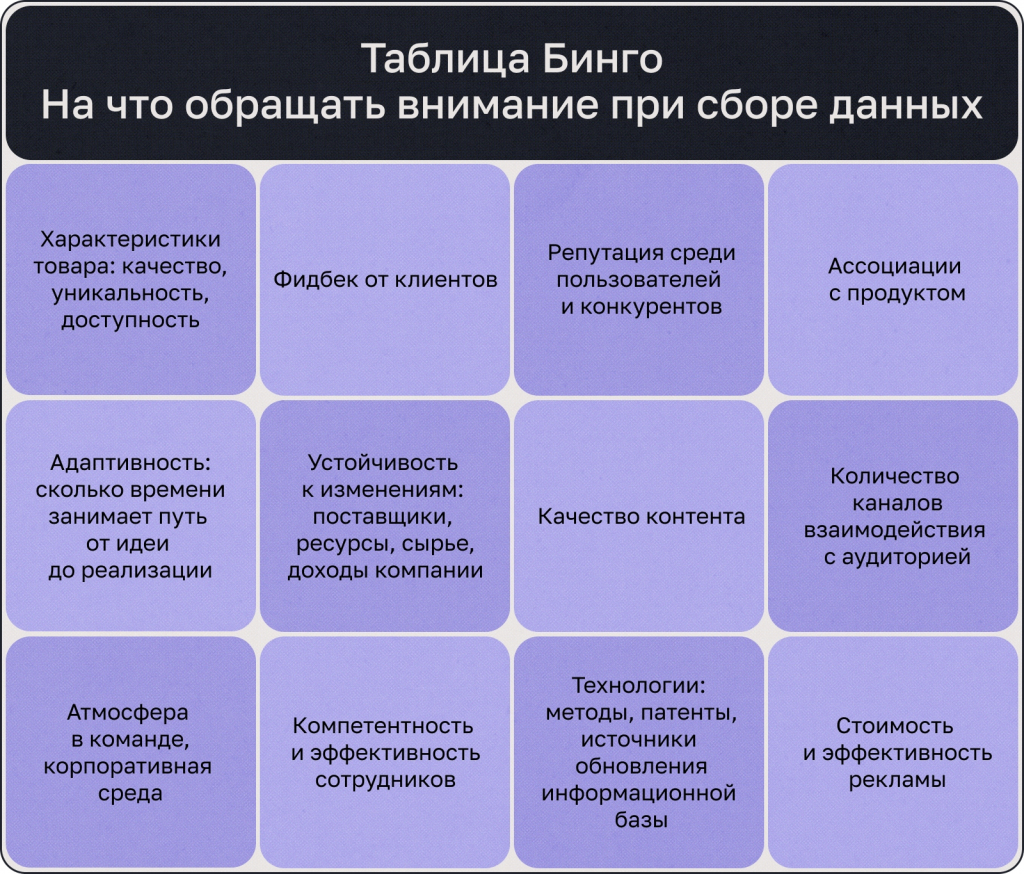 Таблица Бинго
На что обращать внимание при сборе данных

| | | | |
|---|---|---|---|
| Характеристики товара: качество, уникальность, доступность | Фидбек от клиентов | Репутация среди пользователей и конкурентов | Ассоциации с продуктом |
| Адаптивность: сколько времени занимает путь от идеи до реализации | Устойчивость к изменениям: поставщики, ресурсы, сырье, доходы компании | Качество контента | Количество каналов взаимодействия с аудиторией |
| Атмосфера в команде, корпоративная среда | Компетентность и эффективность сотрудников | Технологии: методы, патенты, источники обновления информационной базы | Стоимость и эффективность рекламы |